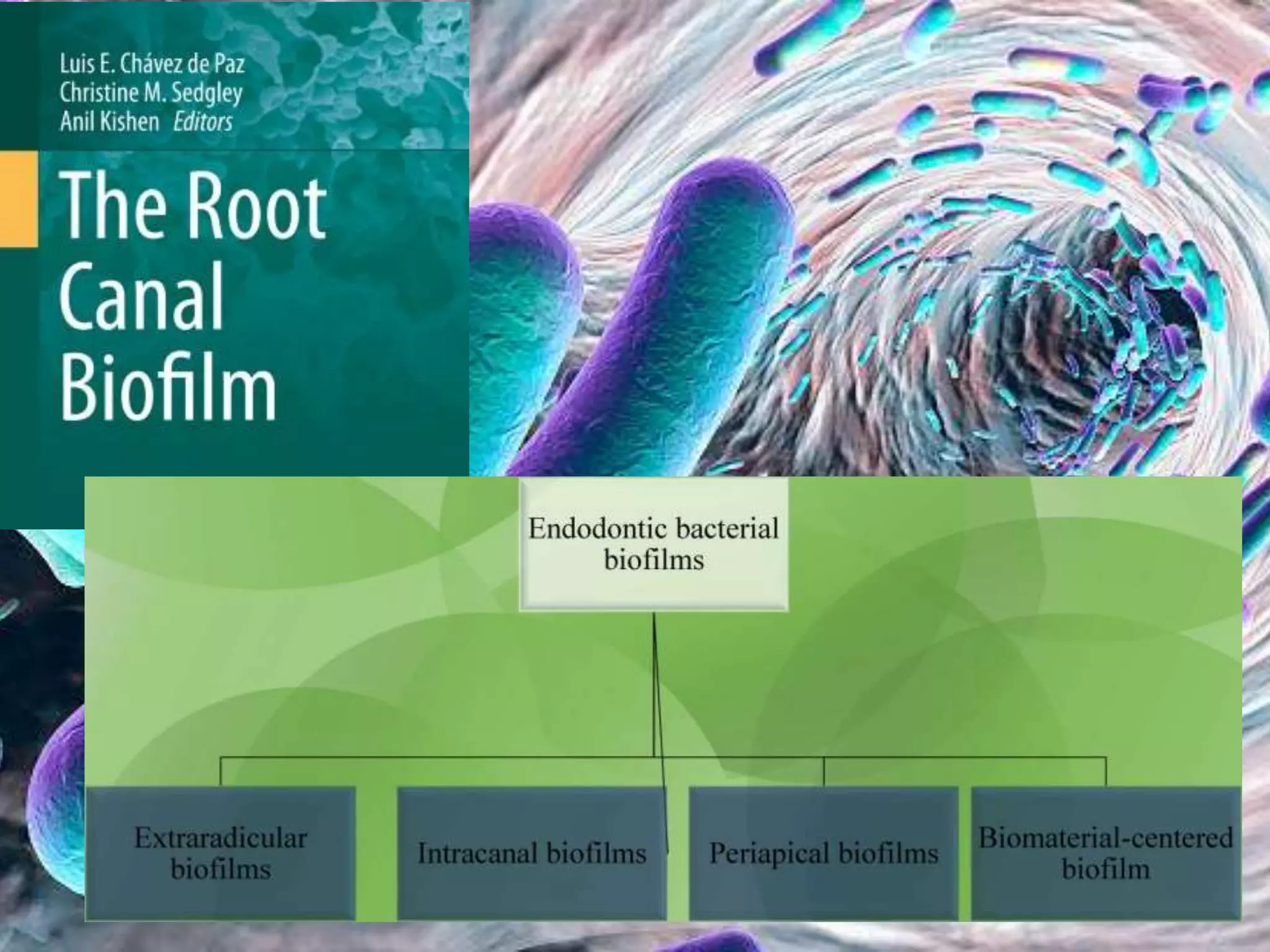 Luis E. Chávez de Paz
Christine M. Sedgley
Anil Kishen Editors

The Root Canal Biofilm

Endodontic bacterial biofilms

Extraradicular biofilms

Intracanal biofilms

Periapical biofilms

Biomaterial-centered biofilm